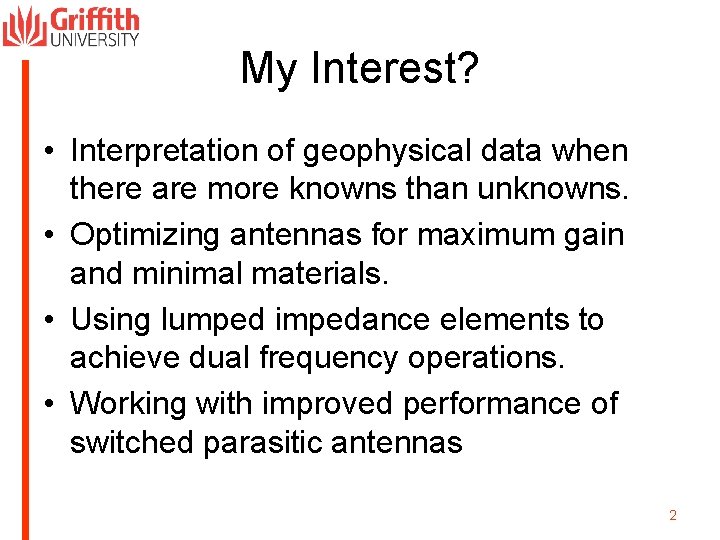 Griffith UNIVERSITY

My Interest?

• Interpretation of geophysical data when there are more knowns than unknowns.

• Optimizing antennas for maximum gain and minimal materials.

• Using lumped impedance elements to achieve dual frequency operations.

• Working with improved performance of switched parasitic antennas

2